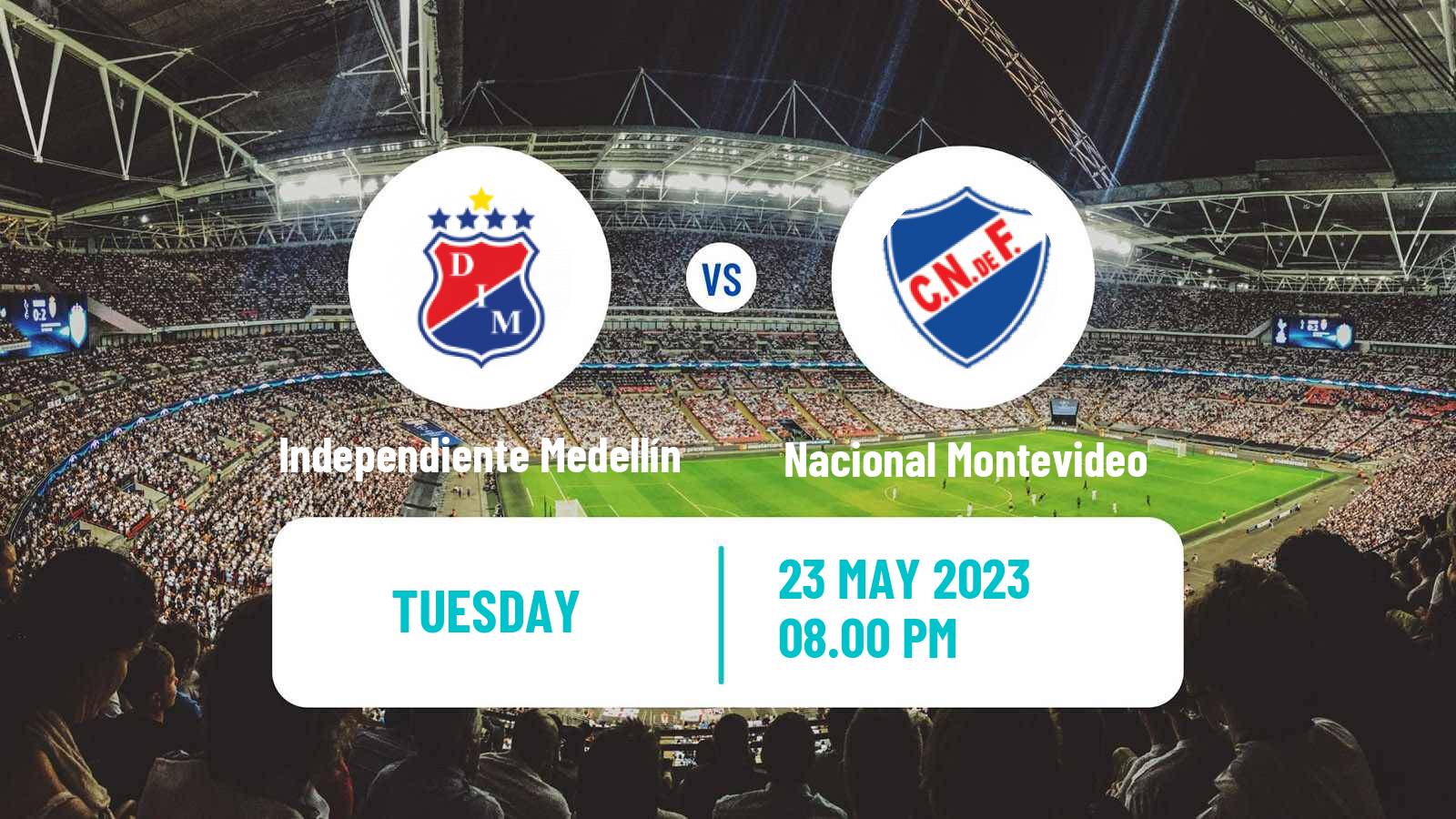 D I M

VS

C.N. DE F.

Independiente Medellín

Nacional Montevideo

TUESDAY

23 MAY 2023
08.00 PM